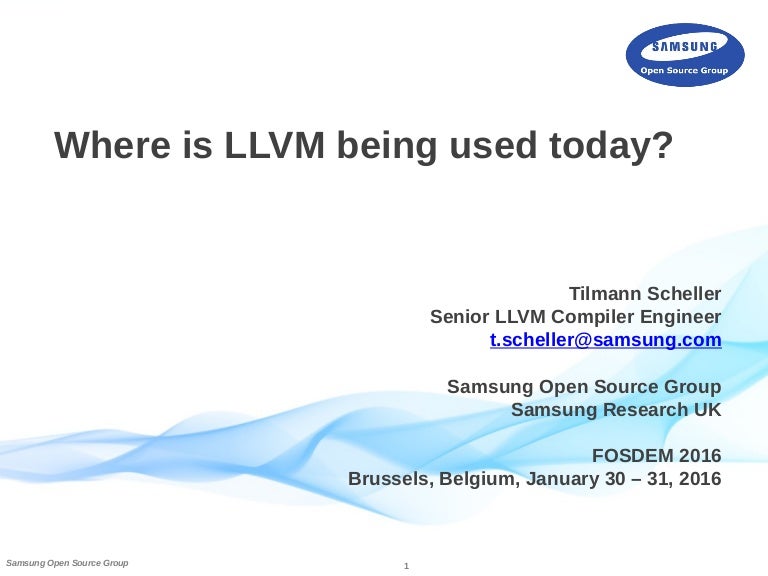 SAMSUNG
Open Source Group

Where is LLVM being used today?

Tilmann Scheller
Senior LLVM Compiler Engineer
t.scheller@samsung.com

Samsung Open Source Group
Samsung Research UK

FOSDEM 2016
Brussels, Belgium, January 30 – 31, 2016

Samsung Open Source Group

1